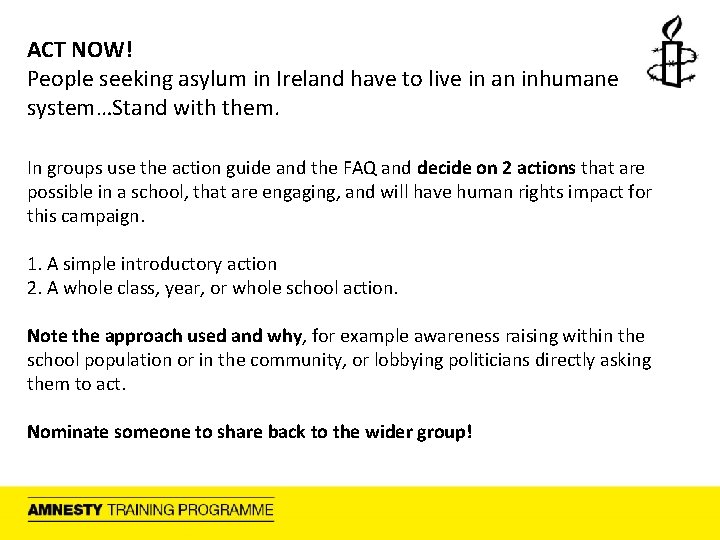 ACT NOW!
People seeking asylum in Ireland have to live in an inhumane system…Stand with them.

In groups use the action guide and the FAQ and decide on 2 actions that are possible in a school, that are engaging, and will have human rights impact for this campaign.

1. A simple introductory action
2. A whole class, year, or whole school action.

Note the approach used and why, for example awareness raising within the school population or in the community, or lobbying politicians directly asking them to act.

Nominate someone to share back to the wider group!

AMNESTY TRAINING PROGRAMME